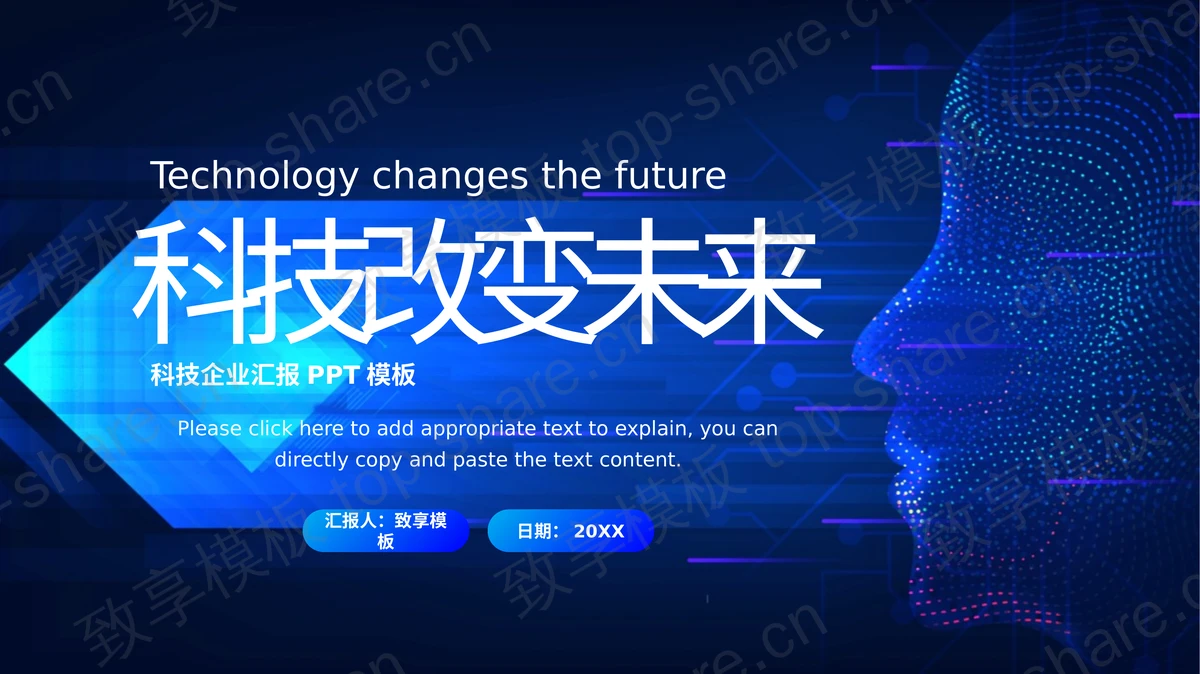 Technology changes the future

科技改变未来

科技企业汇报 PPT 模板

Please click here to add appropriate text to explain, you can directly copy and paste the text content.

汇报人：致享模板

日期：20XX

致享模板 top-share.cn